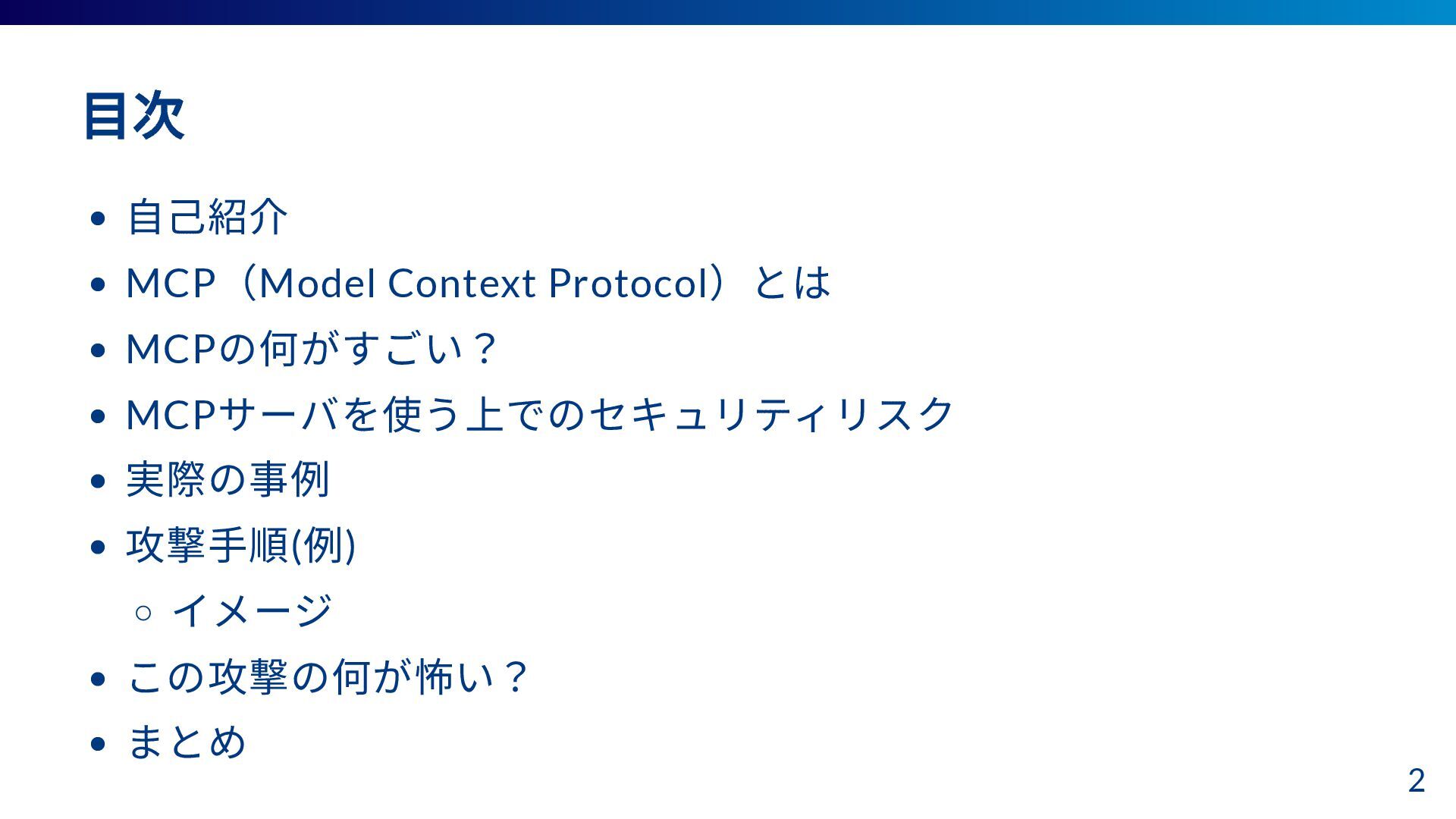 目次

- 自己紹介
- MCP（Model Context Protocol）とは
- MCPの何がすごい？
- MCPサーバを使う上でのセキュリティリスク
- 実際の事例
- 攻撃手順(例)
  - イメージ
- この攻撃の何が怖い？
- まとめ

2